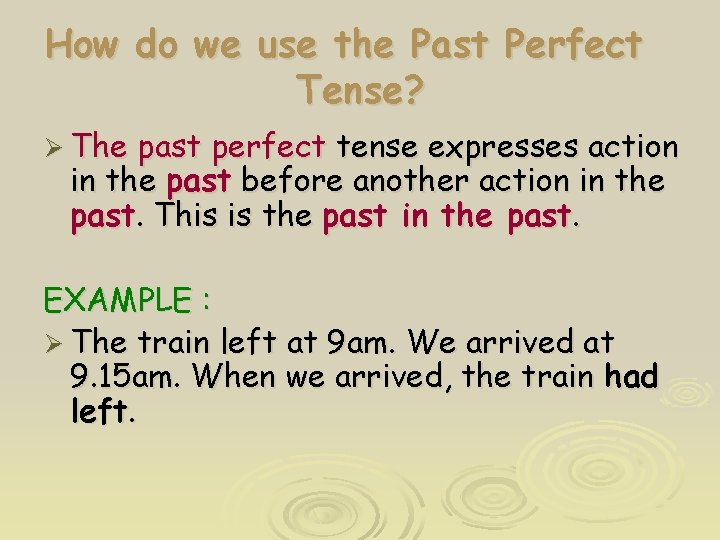 How do we use the Past Perfect Tense?

➢ The past perfect tense expresses action in the past before another action in the past. This is the past in the past.

EXAMPLE :

➢ The train left at 9am. We arrived at 9.15am. When we arrived, the train had left.